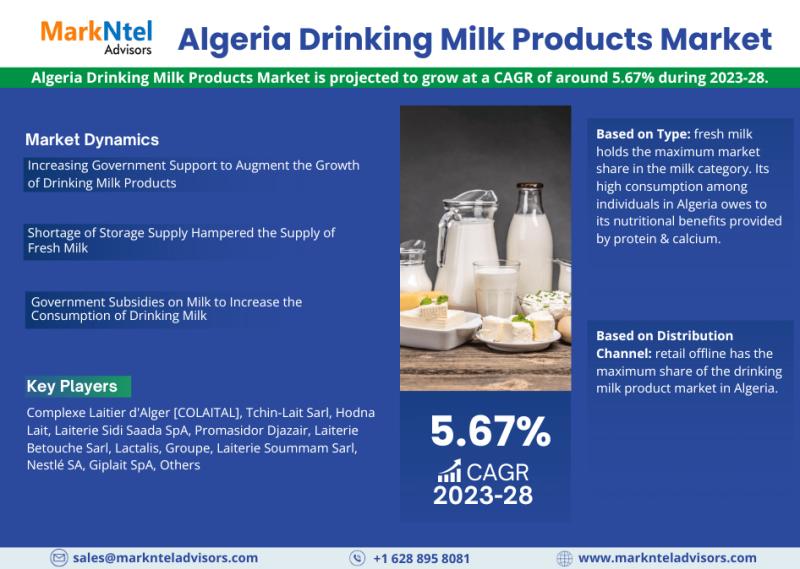 MarkNtel Advisors

Algeria Drinking Milk Products Market

Algeria Drinking Milk Products Market is projected to grow at a CAGR of around 5.67% during 2023-28.

Market Dynamics

Increasing Government Support to Augment the Growth of Drinking Milk Products

Shortage of Storage Supply Hampered the Supply of Fresh Milk

Government Subsidies on Milk to Increase the Consumption of Drinking Milk

Key Players

Complexe Laitier d'Alger [COLAITAL], Tchin-Lait Sarl, Hodna Lait, Laiterie Sidi Saada SpA, Promasidor Djazair, Laiterie Betouche Sarl, Lactalis, Groupe, Laiterie Soummam Sarl, Nestlé SA, Giplait SpA, Others

5.67%
CAGR
2023-28

Based on Type: fresh milk holds the maximum market share in the milk category. Its high consumption among individuals in Algeria owes to its nutritional benefits provided by protein & calcium.

Based on Distribution Channel: retail offline has the maximum share of the drinking milk product market in Algeria.

sales@marknteladvisors.com
+1 628 895 8081
www.marknteladvisors.com